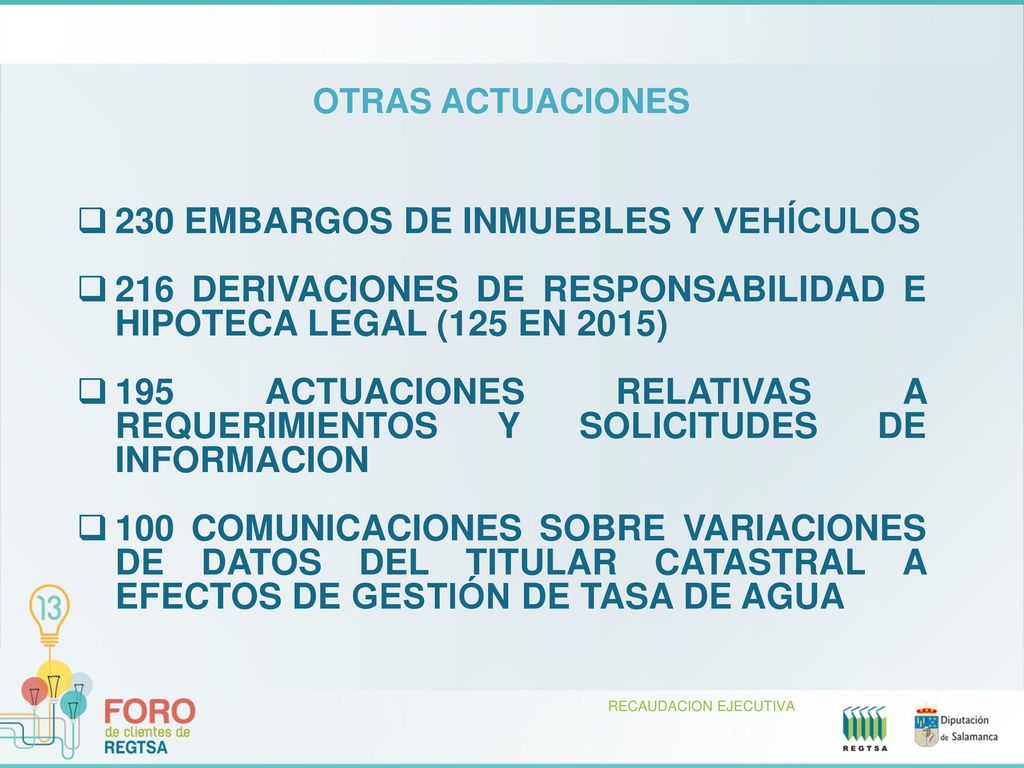 OTRAS ACTUACIONES

❑ 230 EMBARGOS DE INMUEBLES Y VEHÍCULOS

❑ 216 DERIVACIONES DE RESPONSABILIDAD E HIPOTECA LEGAL (125 EN 2015)

❑ 195 ACTUACIONES RELATIVAS A REQUERIMIENTOS Y SOLICITUDES DE INFORMACION

❑ 100 COMUNICACIONES SOBRE VARIACIONES DE DATOS DEL TITULAR CATASTRAL A EFECTOS DE GESTIÓN DE TASA DE AGUA

13

FORO de clientes de REGTSA

RECAUDACION EJECUTIVA

REGTSA

Diputación de Salamanca